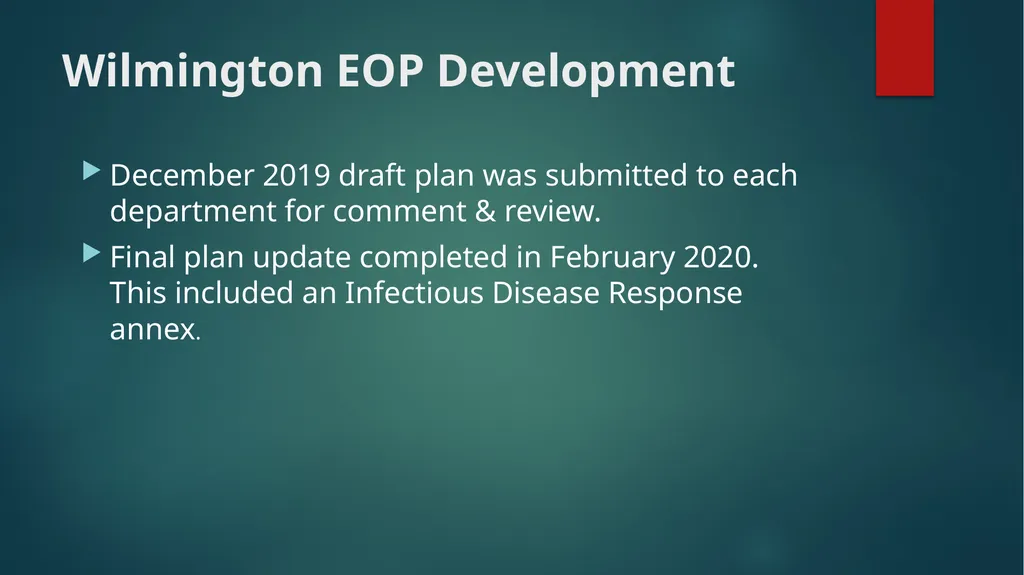 Wilmington EOP Development

December 2019 draft plan was submitted to each department for comment & review.

Final plan update completed in February 2020. This included an Infectious Disease Response annex.